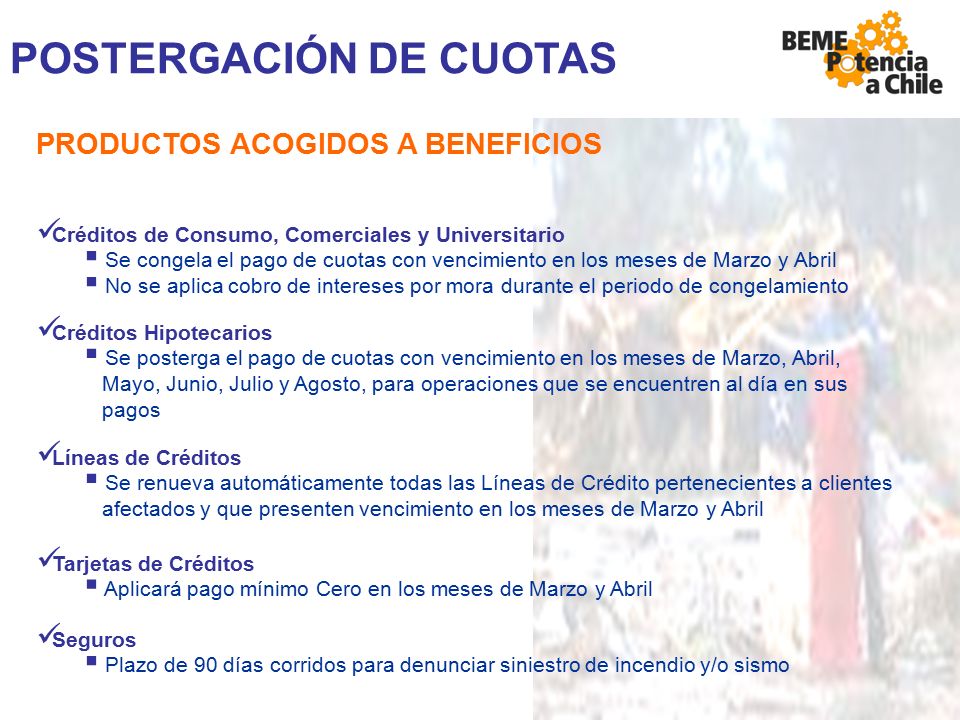 POSTERGACIÓN DE CUOTAS

BEME Potencia a Chile

PRODUCTOS ACOGIDOS A BENEFICIOS

✓Créditos de Consumo, Comerciales y Universitario
▪ Se congela el pago de cuotas con vencimiento en los meses de Marzo y Abril
▪ No se aplica cobro de intereses por mora durante el periodo de congelamiento

✓Créditos Hipotecarios
▪ Se posterga el pago de cuotas con vencimiento en los meses de Marzo, Abril, Mayo, Junio, Julio y Agosto, para operaciones que se encuentren al día en sus pagos

✓Líneas de Créditos
▪ Se renueva automáticamente todas las Líneas de Crédito pertenecientes a clientes afectados y que presenten vencimiento en los meses de Marzo y Abril

✓Tarjetas de Créditos
▪ Aplicará pago mínimo Cero en los meses de Marzo y Abril

✓Seguros
▪ Plazo de 90 días corridos para denunciar siniestro de incendio y/o sismo